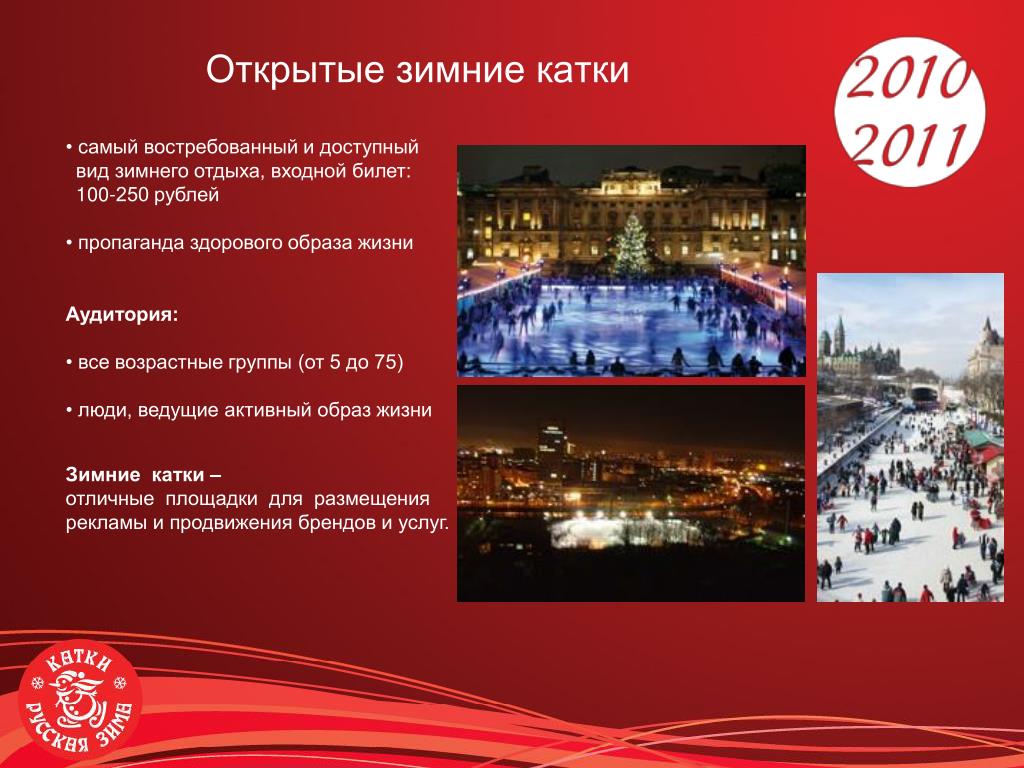 Открытые зимние катки

2010
2011

• самый востребованный и доступный вид зимнего отдыха, входной билет: 100-250 рублей

• пропаганда здорового образа жизни

Аудитория:

• все возрастные группы (от 5 до 75)

• люди, ведущие активный образ жизни

Зимние катки –
отличные площадки для размещения рекламы и продвижения брендов и услуг.

КАТКИ
РУССКАЯ ЗИМА